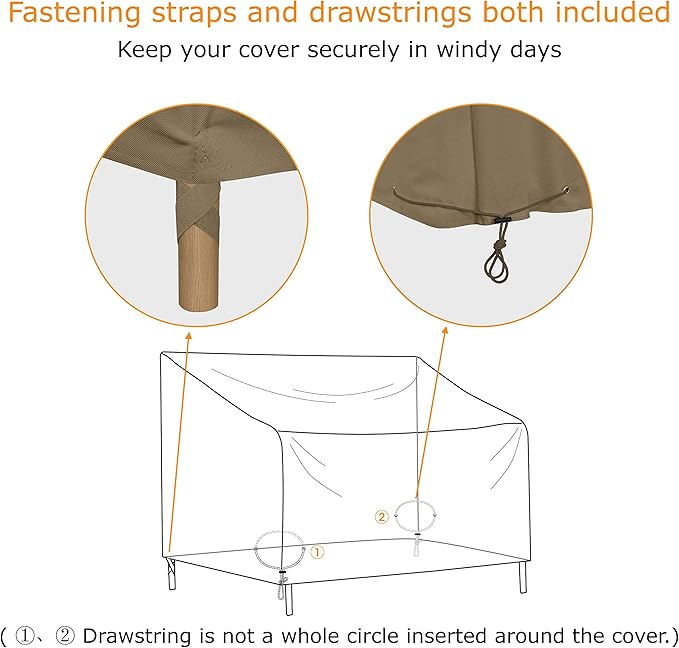 Fastening straps and drawstrings both included

Keep your cover securely in windy days

②

①

( ①、② Drawstring is not a whole circle inserted around the cover.)